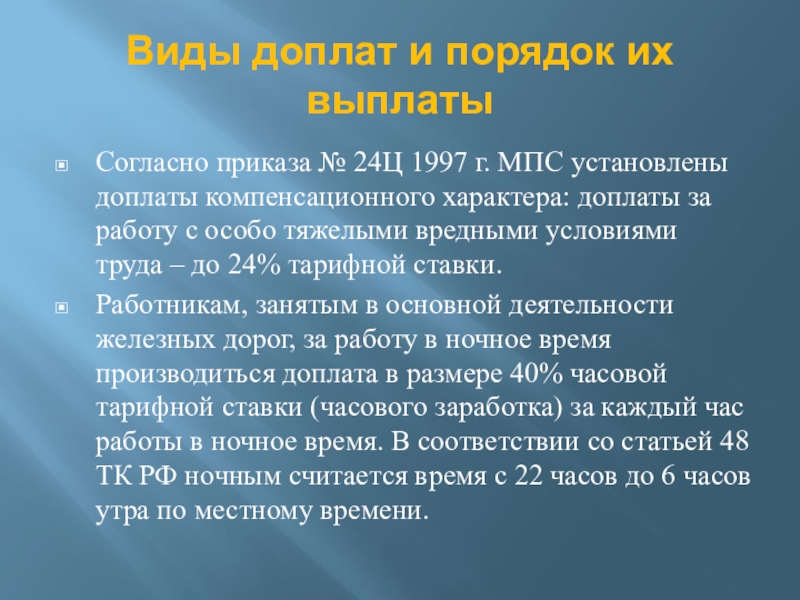 Виды доплат и порядок их выплаты

Согласно приказа № 24Ц 1997 г. МПС установлены доплаты компенсационного характера: доплаты за работу с особо тяжелыми вредными условиями труда – до 24% тарифной ставки.

Работникам, занятым в основной деятельности железных дорог, за работу в ночное время производиться доплата в размере 40% часовой тарифной ставки (часового заработка) за каждый час работы в ночное время. В соответствии со статьей 48 ТК РФ ночным считается время с 22 часов до 6 часов утра по местному времени.